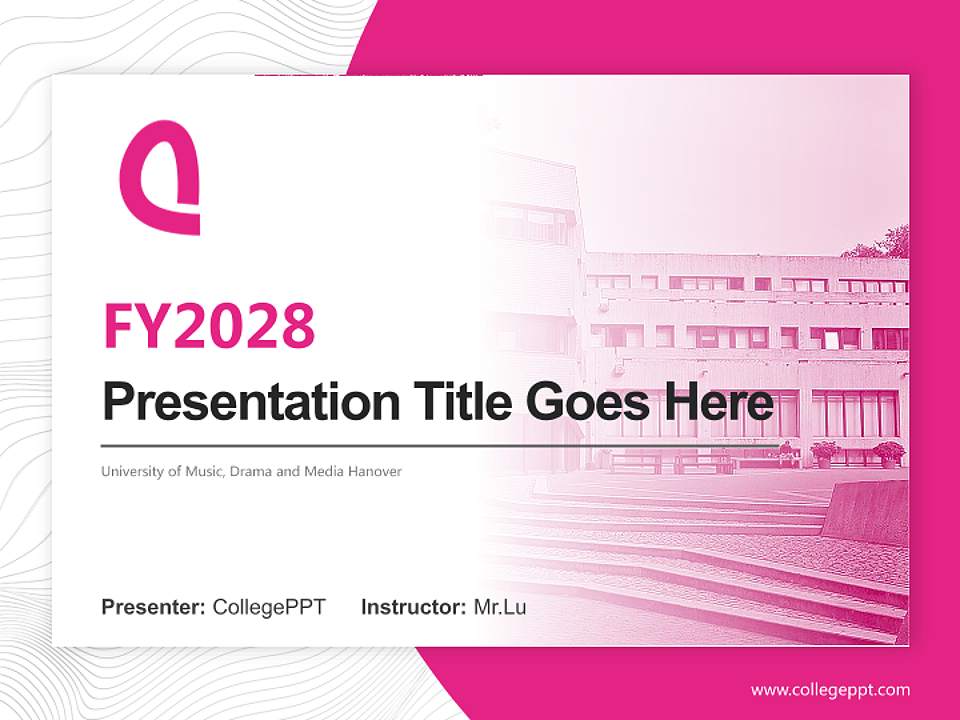 FY2028

Presentation Title Goes Here

University of Music, Drama and Media Hanover

Presenter: CollegePPT Instructor: Mr.Lu

www.collegeppt.com